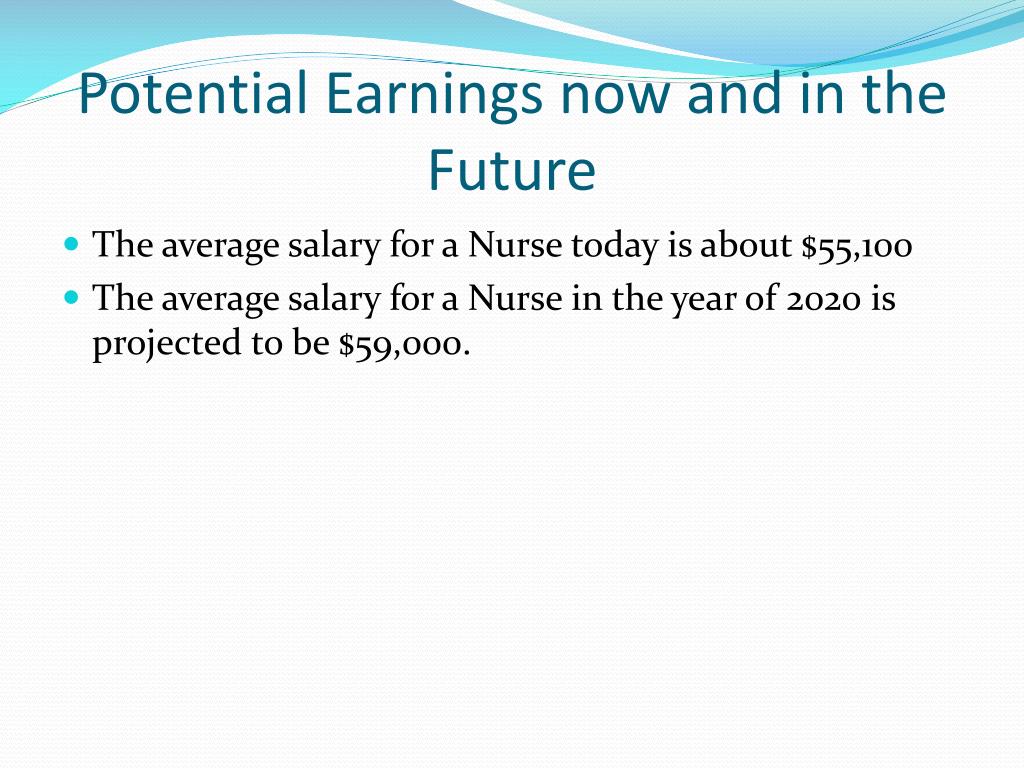 Potential Earnings now and in the Future

- The average salary for a Nurse today is about \$55,100
- The average salary for a Nurse in the year of 2020 is projected to be \$59,000.